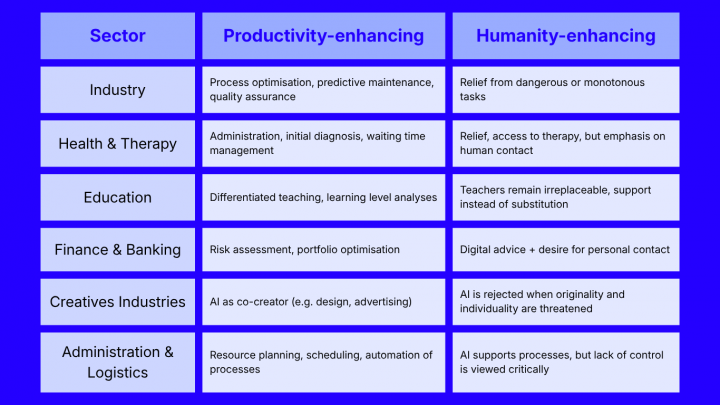 | Sector | Productivity-enhancing | Humanity-enhancing |
|---|---|---|
| Industry | Process optimisation, predictive maintenance, quality assurance | Relief from dangerous or monotonous tasks |
| Health & Therapy | Administration, initial diagnosis, waiting time management | Relief, access to therapy, but emphasis on human contact |
| Education | Differentiated teaching, learning level analyses | Teachers remain irreplaceable, support instead of substitution |
| Finance & Banking | Risk assessment, portfolio optimisation | Digital advice + desire for personal contact |
| Creatives Industries | AI as co-creator (e.g. design, advertising) | AI is rejected when originality and individuality are threatened |
| Administration & Logistics | Resource planning, scheduling, automation of processes | AI supports processes, but lack of control is viewed critically |